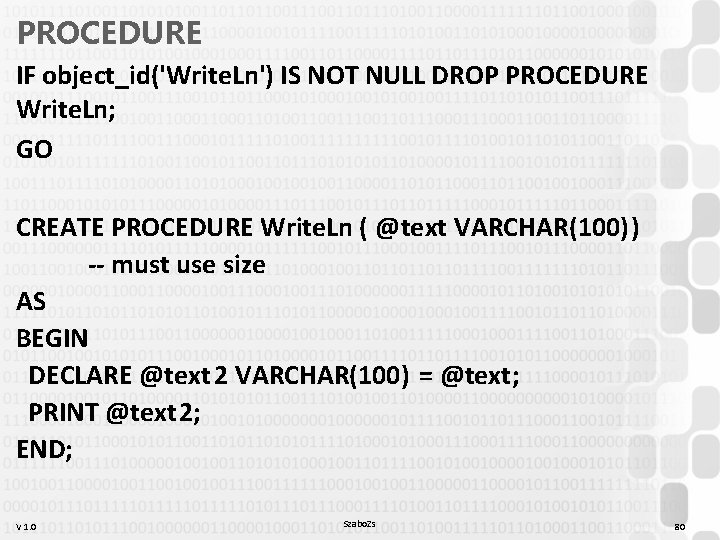 PROCEDURE

IF object_id('WriteLn') IS NOT NULL DROP PROCEDURE WriteLn;

GO

CREATE PROCEDURE WriteLn ( @text VARCHAR(100))
-- must use size
AS
BEGIN
DECLARE @text2 VARCHAR(100) = @text;
PRINT @text2;
END;

V 1.0

SzaboZs

80